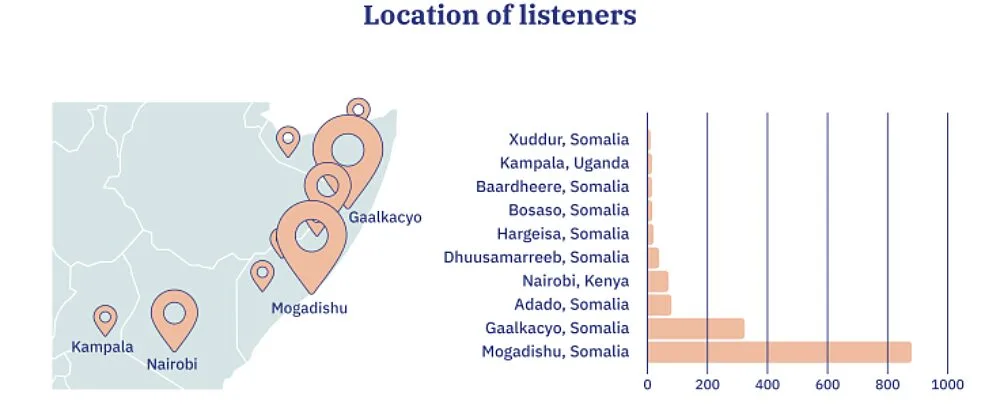 Location of listeners

Gaalkacyo
Mogadishu
Kampala
Nairobi

Xuddur, Somalia
Kampala, Uganda
Baardheere, Somalia
Bosaso, Somalia
Hargeisa, Somalia
Dhuusamarreeb, Somalia
Nairobi, Kenya
Adado, Somalia
Gaalkacyo, Somalia
Mogadishu, Somalia

0
200
400
600
800
1000